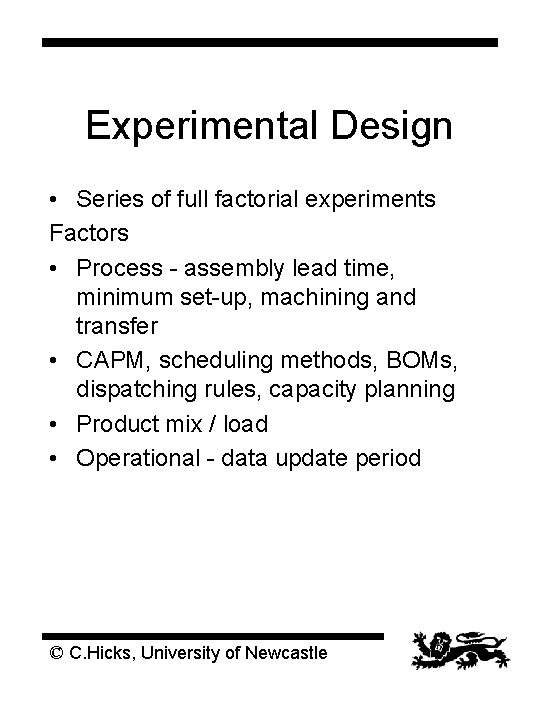 Experimental Design

• Series of full factorial experiments

Factors

• Process - assembly lead time, minimum set-up, machining and transfer
• CAPM, scheduling methods, BOMs, dispatching rules, capacity planning
• Product mix / load
• Operational - data update period

© C.Hicks, University of Newcastle